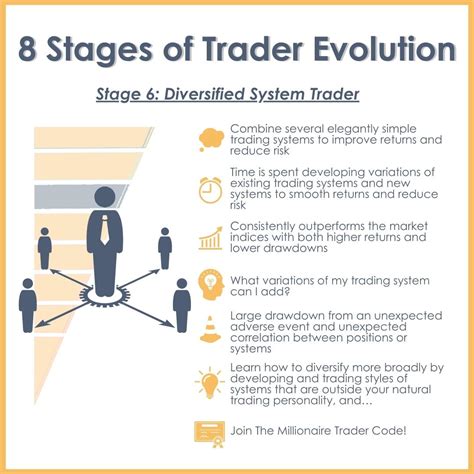 8 Stages of Trader Evolution

Stage 6: Diversified System Trader

Combine several elegantly simple trading systems to improve returns and reduce risk

Time is spent developing variations of existing trading systems and new systems to smooth returns and reduce risk

Consistently outperforms the market indices with both higher returns and lower drawdowns

What variations of my trading system can I add?

Large drawdown from an unexpected adverse event and unexpected correlation between positions or systems

Learn how to diversify more broadly by developing and trading styles of systems that are outside your natural trading personality, and...

Join The Millionaire Trader Code!